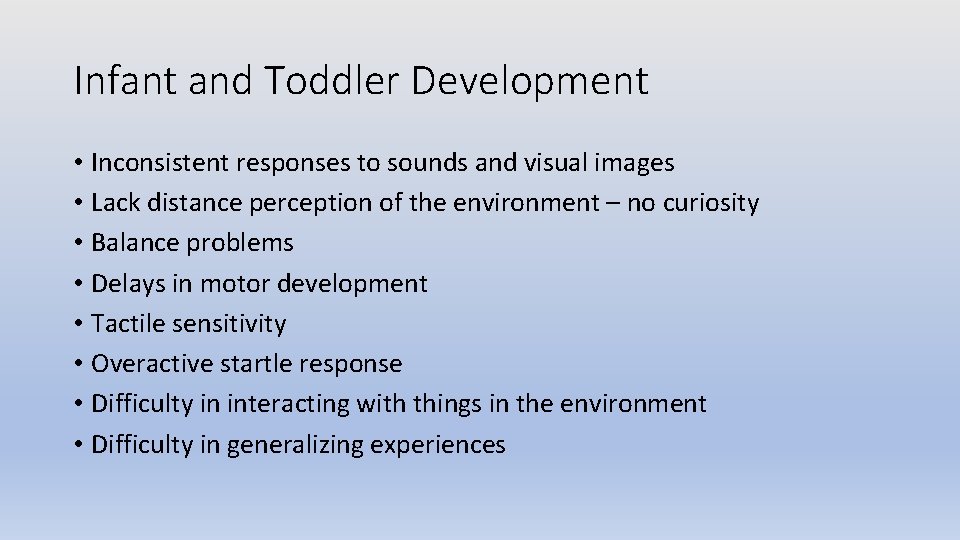 Infant and Toddler Development

• Inconsistent responses to sounds and visual images
• Lack distance perception of the environment – no curiosity
• Balance problems
• Delays in motor development
• Tactile sensitivity
• Overactive startle response
• Difficulty in interacting with things in the environment
• Difficulty in generalizing experiences